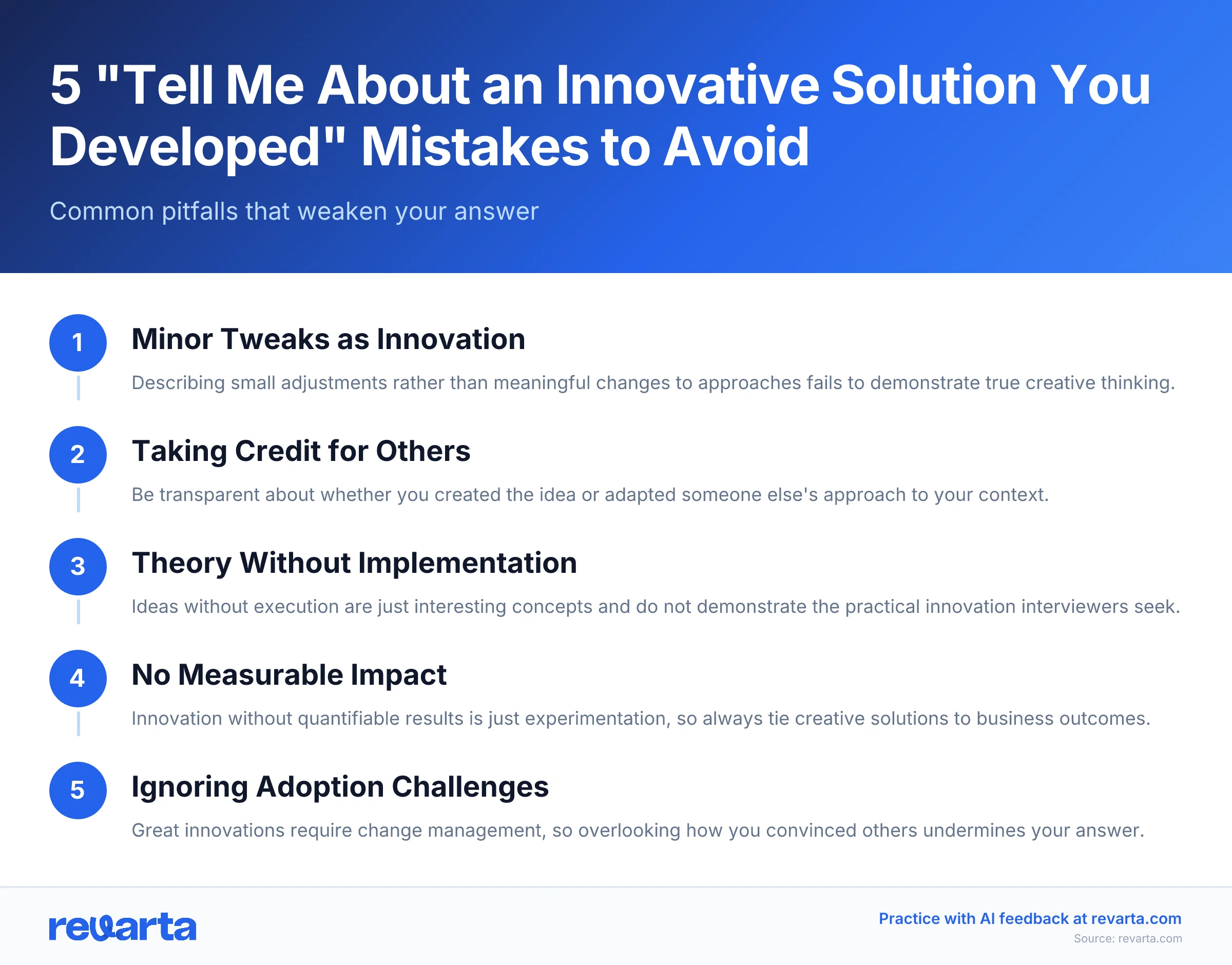 5 "Tell Me About an Innovative Solution You Developed" Mistakes to Avoid

Common pitfalls that weaken your answer

1
Minor Tweaks as Innovation
Describing small adjustments rather than meaningful changes to approaches fails to demonstrate true creative thinking.

2
Taking Credit for Others
Be transparent about whether you created the idea or adapted someone else's approach to your context.

3
Theory Without Implementation
Ideas without execution are just interesting concepts and do not demonstrate the practical innovation interviewers seek.

4
No Measurable Impact
Innovation without quantifiable results is just experimentation, so always tie creative solutions to business outcomes.

5
Ignoring Adoption Challenges
Great innovations require change management, so overlooking how you convinced others undermines your answer.

revarta

Practice with AI feedback at revarta.com
Source: revarta.com